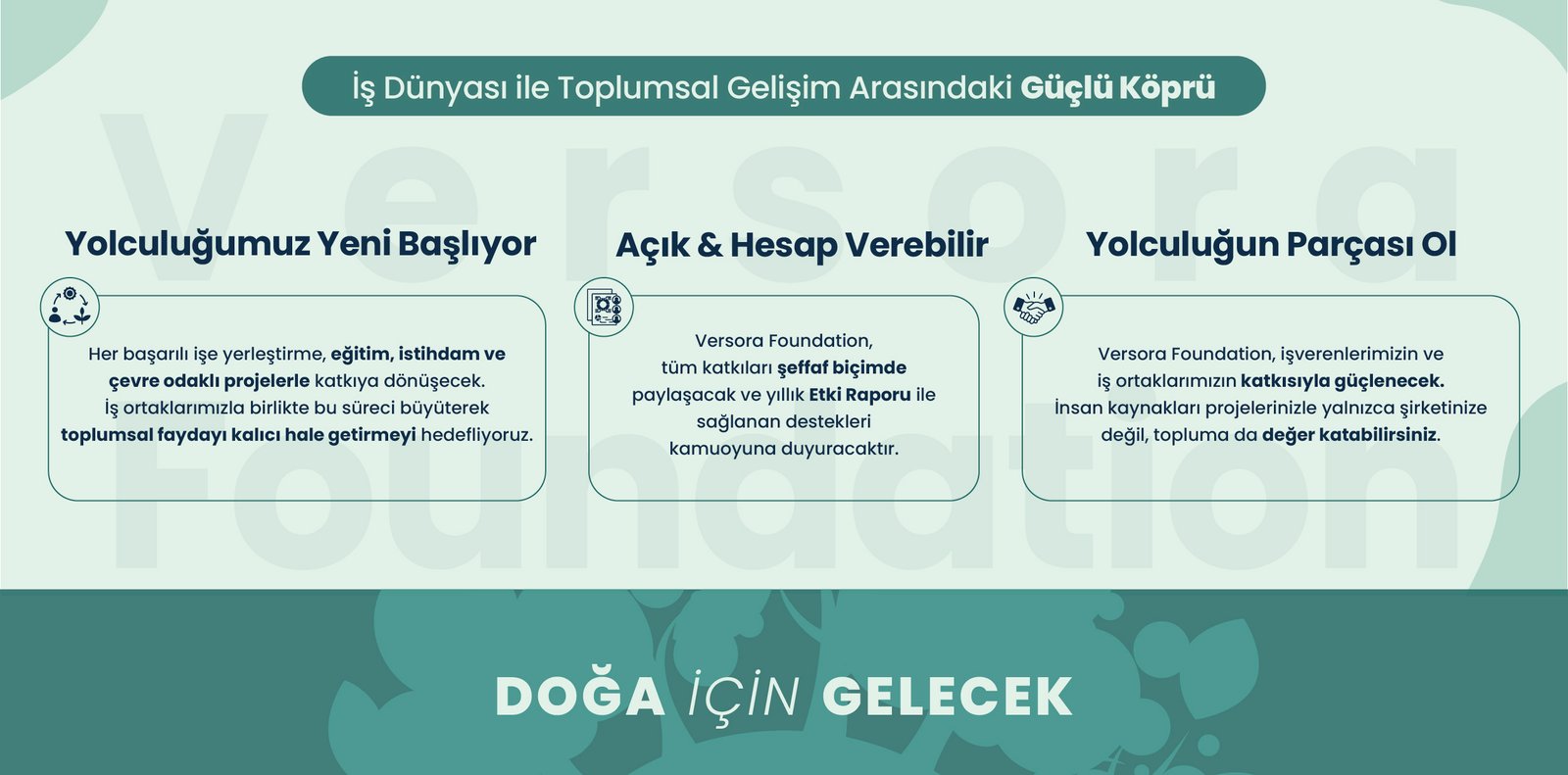 İş Dünyası ile Toplumsal Gelişim Arasındaki Güçlü Köprü

Versora Foundation

Yolculuğumuz Yeni Başlıyor

Her başarılı işe yerleştirme, eğitim, istihdam ve çevre odaklı projelerle katkıya dönüşecek. İş ortaklarımızla birlikte bu süreci büyüterek toplumsal faydayı kalıcı hale getirmeyi hedefliyoruz.

Açık & Hesap Verebilir

Versora Foundation, tüm katkıları şeffaf biçimde paylaşacak ve yıllık Etki Raporu ile sağlanan destekleri kamuoyuna duyuracaktır.

Yolculuğun Parçası Ol

Versora Foundation, işverenlerimizin ve iş ortaklarımızın katkısıyla güçlenecek. İnsan kaynakları projelerinizle yalnızca şirketinize değil, topluma da değer katabilirsiniz.

DOĞA İÇİN GELECEK